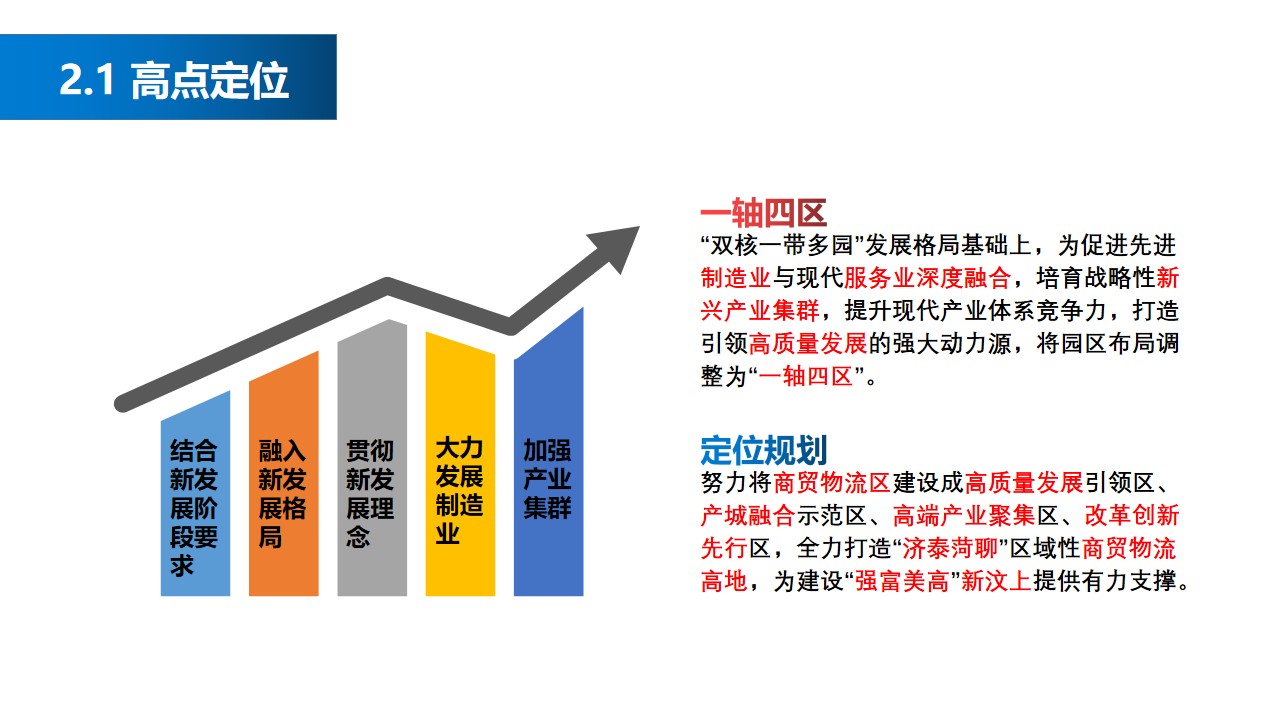 2.1 高点定位

结合新发展阶段要求

融入新发展格局

贯彻新发展理念

大力发展制造业

加强产业集群

一轴四区
“双核一带多园”发展格局基础上，为促进先进制造业与现代服务业深度融合，培育战略性新兴产业集群，提升现代产业体系竞争力，打造引领高质量发展的强大动力源，将园区布局调整为“一轴四区”。

定位规划
努力将商贸物流区建设成高质量发展引领区、产城融合示范区、高端产业聚集区、改革创新先行区，全力打造“济泰菏聊”区域性商贸物流高地，为建设“强富美高”新汶上提供有力支撑。